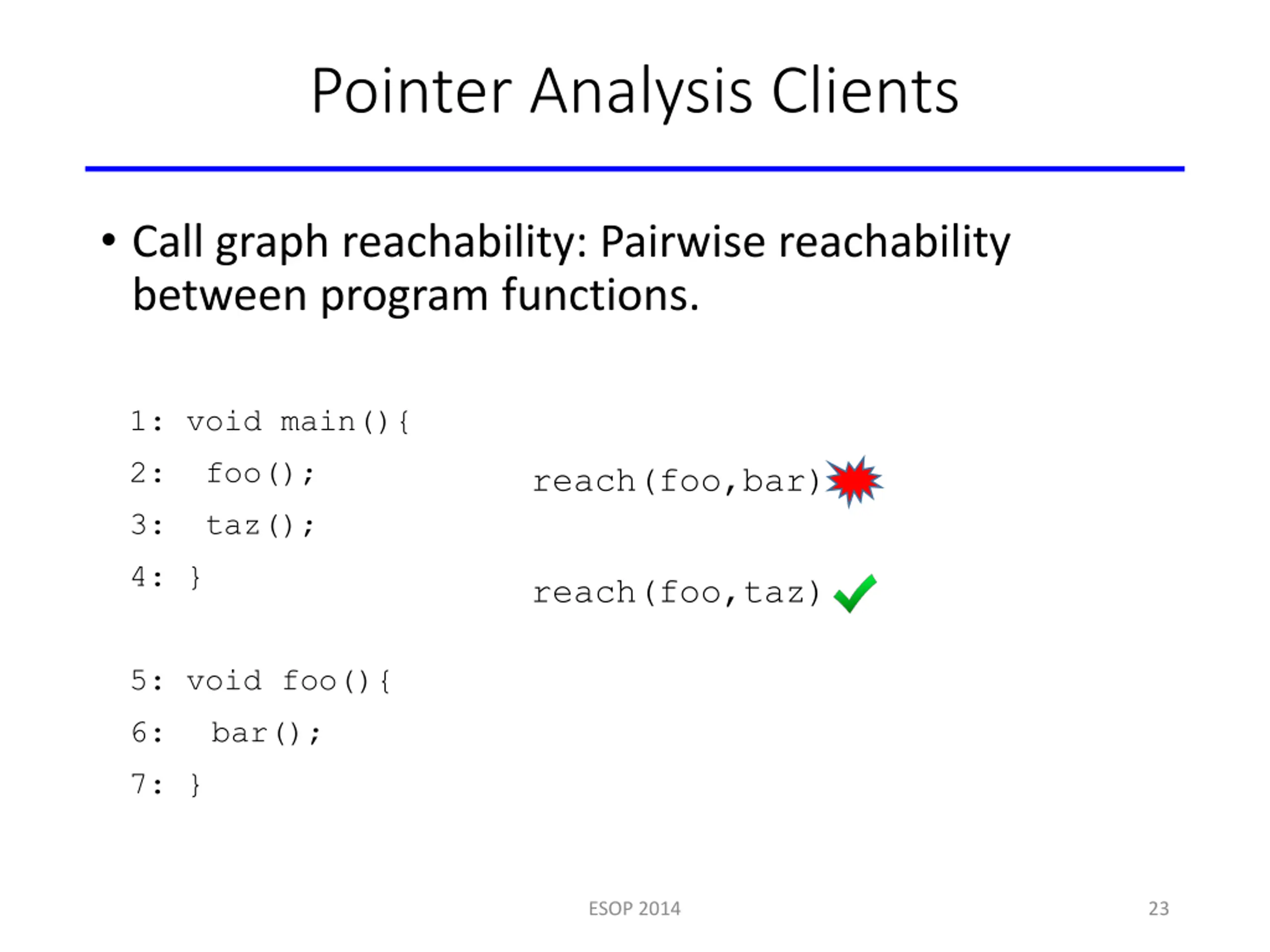 Pointer Analysis Clients

• Call graph reachability: Pairwise reachability between program functions.

1: void main(){
2:  foo();
3:  taz();
4: }

5: void foo(){
6:  bar();
7: }

reach(foo,bar)

reach(foo,taz)

ESOP 2014

23